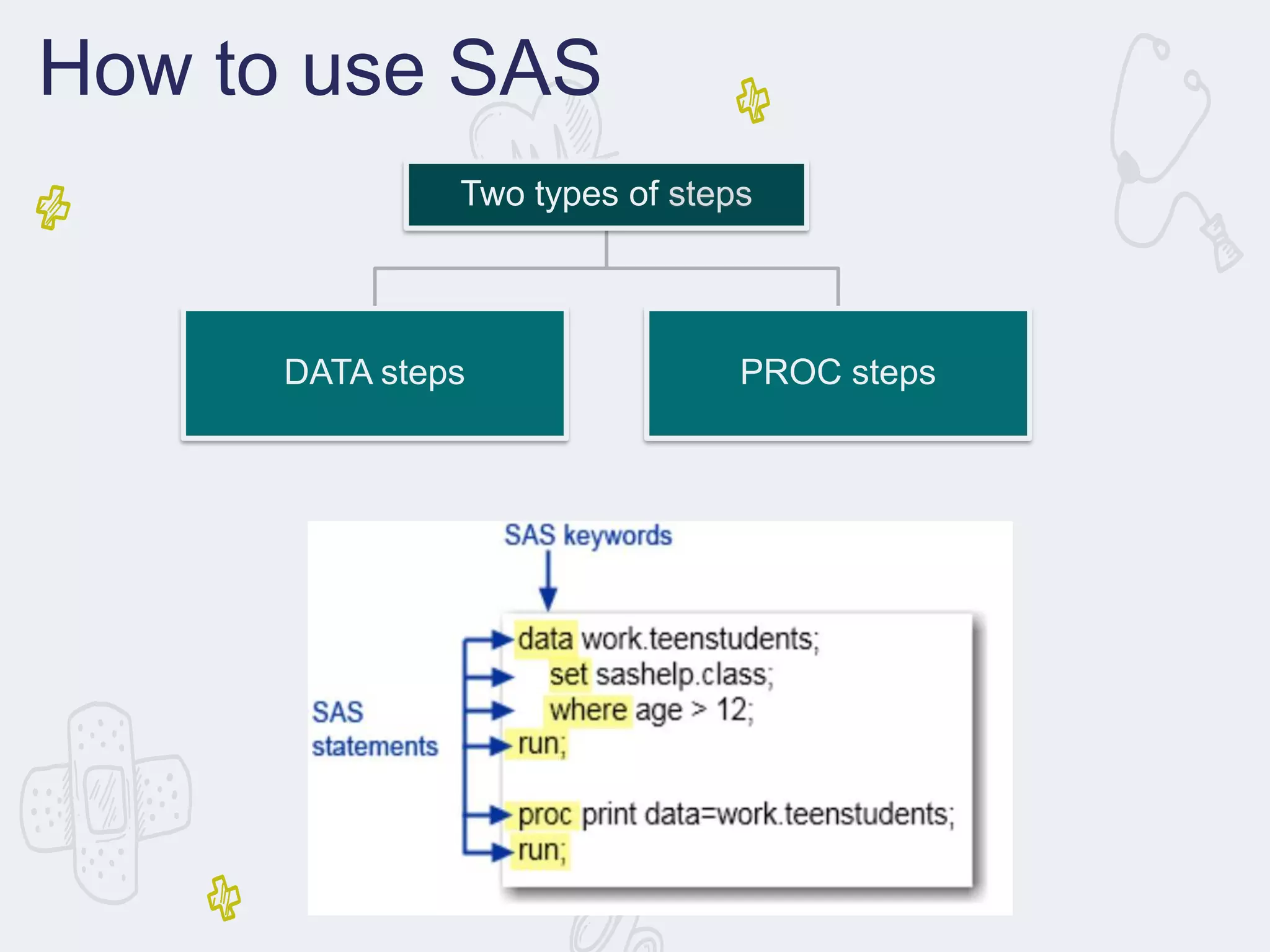 How to use SAS

Two types of steps

DATA steps

PROC steps

SAS keywords

SAS statements

data work.teenstudents;
set sashelp.class;
where age > 12;
run;

proc print data=work.teenstudents;
run;